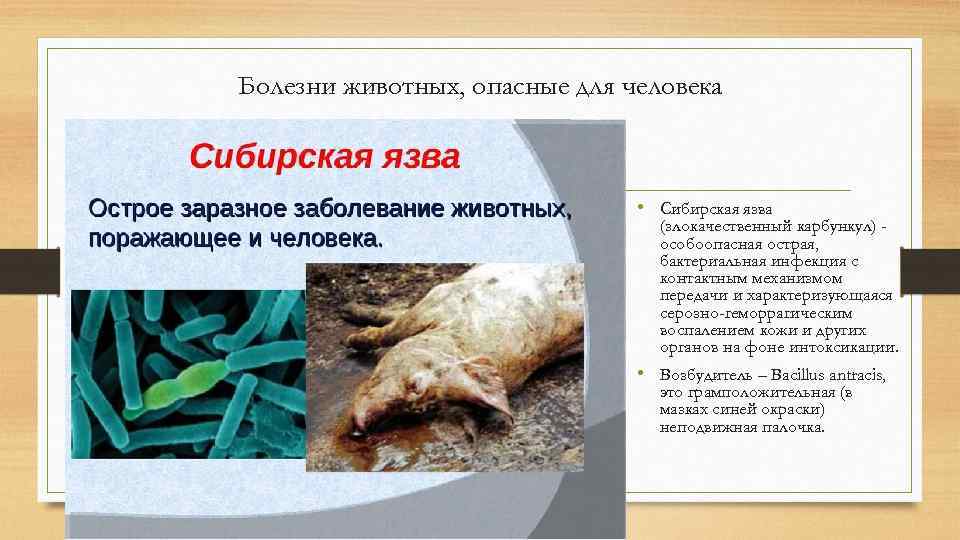 Болезни животных, опасные для человека

Сибирская язва

Острое заразное заболевание животных, поражающее и человека.

• Сибирская язва (злокачественный карбункул) - особоопасная острая, бактериальная инфекция с контактным механизмом передачи и характеризующаяся серозно-геморрагическим воспалением кожи и других органов на фоне интоксикации.

• Возбудитель – Bacillus antracis, это грамположительная (в мазках синей окраски) неподвижная палочка.